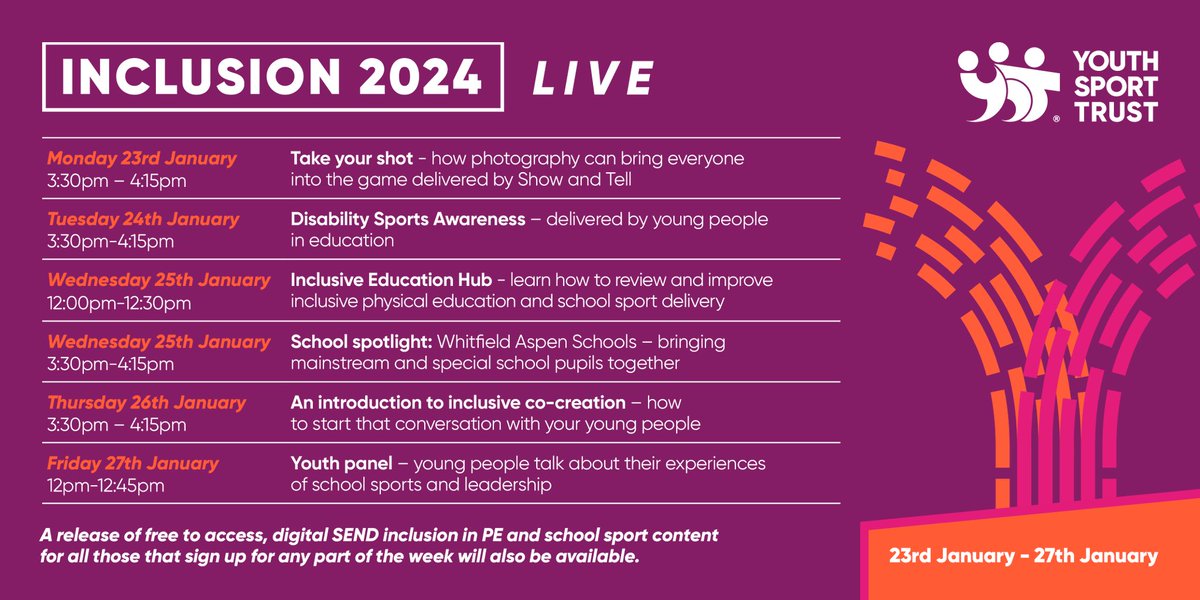 INCLUSION 2024 LIVE

YOUTH SPORT TRUST

| | |
|---|---|
| Monday 23rd January 3:30pm – 4:15pm | Take your shot - how photography can bring everyone into the game delivered by Show and Tell |
| Tuesday 24th January 3:30pm-4:15pm | Disability Sports Awareness – delivered by young people in education |
| Wednesday 25th January 12:00pm-12:30pm | Inclusive Education Hub - learn how to review and improve inclusive physical education and school sport delivery |
| Wednesday 25th January 3:30pm-4:15pm | School spotlight: Whitfield Aspen Schools – bringing mainstream and special school pupils together |
| Thursday 26th January 3:30pm – 4:15pm | An introduction to inclusive co-creation – how to start that conversation with your young people |
| Friday 27th January 12pm-12:45pm | Youth panel – young people talk about their experiences of school sports and leadership |

A release of free to access, digital SEND inclusion in PE and school sport content for all those that sign up for any part of the week will also be available.

23rd January - 27th January